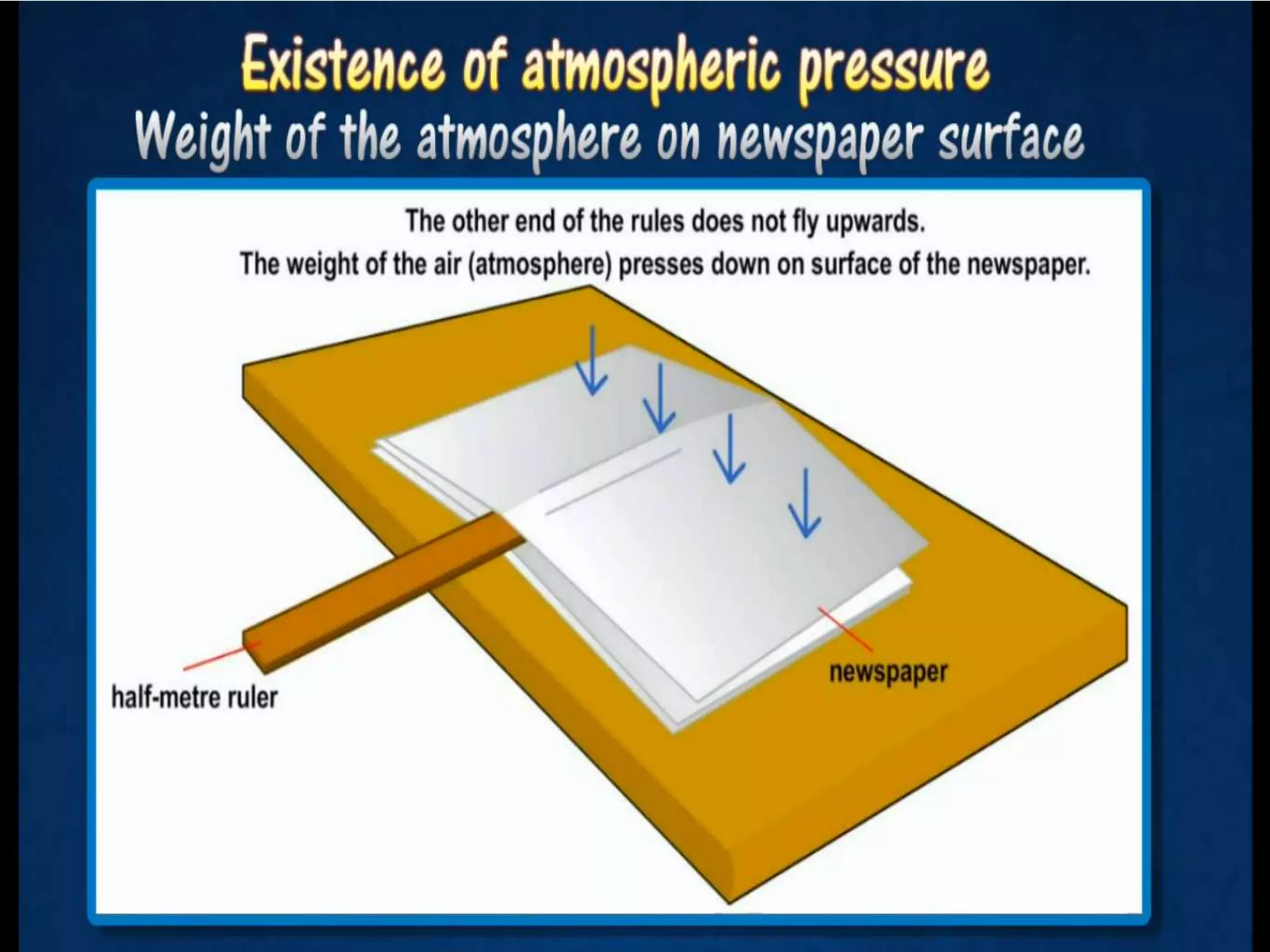 Existence of atmospheric pressure
Weight of the atmosphere on newspaper surface

The other end of the rules does not fly upwards.
The weight of the air (atmosphere) presses down on surface of the newspaper.

half-metre ruler

newspaper